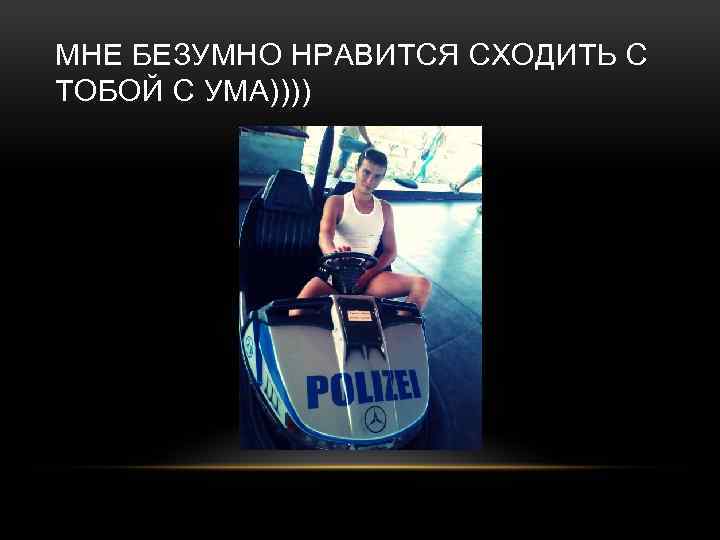 МНЕ БЕЗУМНО НРАВИТСЯ СХОДИТЬ С ТОБОЙ С УМА))))

POLIZEI